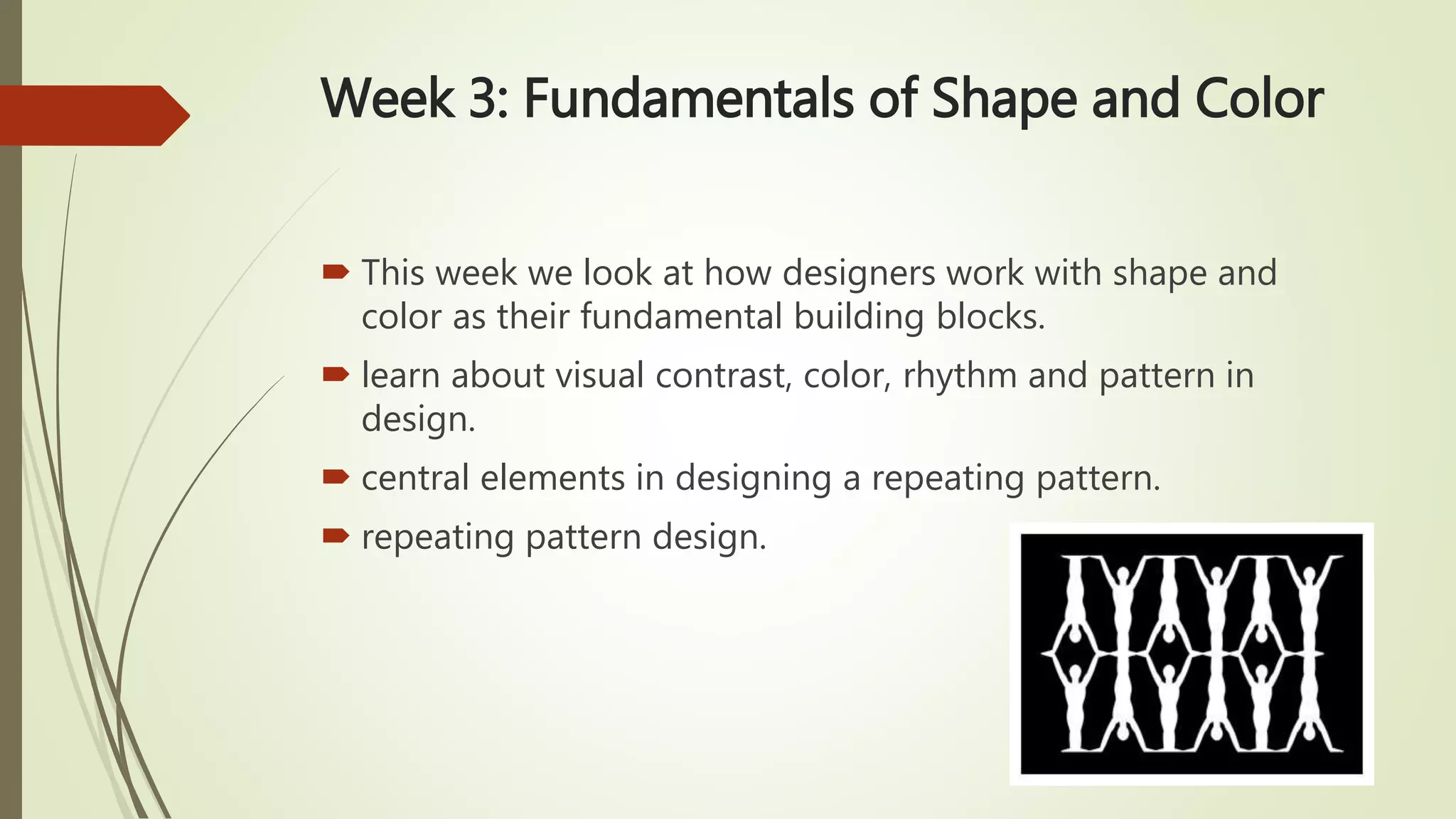 Week 3: Fundamentals of Shape and Color

This week we look at how designers work with shape and color as their fundamental building blocks.

learn about visual contrast, color, rhythm and pattern in design.

central elements in designing a repeating pattern.

repeating pattern design.